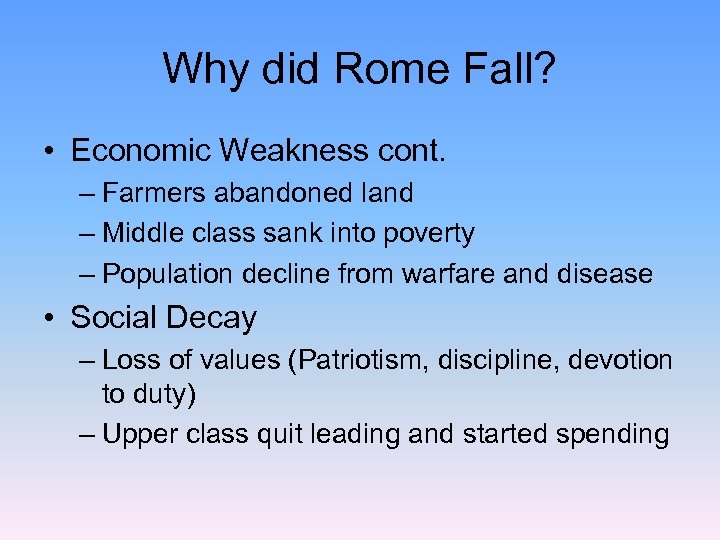 Why did Rome Fall?

• Economic Weakness cont.
– Farmers abandoned land
– Middle class sank into poverty
– Population decline from warfare and disease
• Social Decay
– Loss of values (Patriotism, discipline, devotion to duty)
– Upper class quit leading and started spending